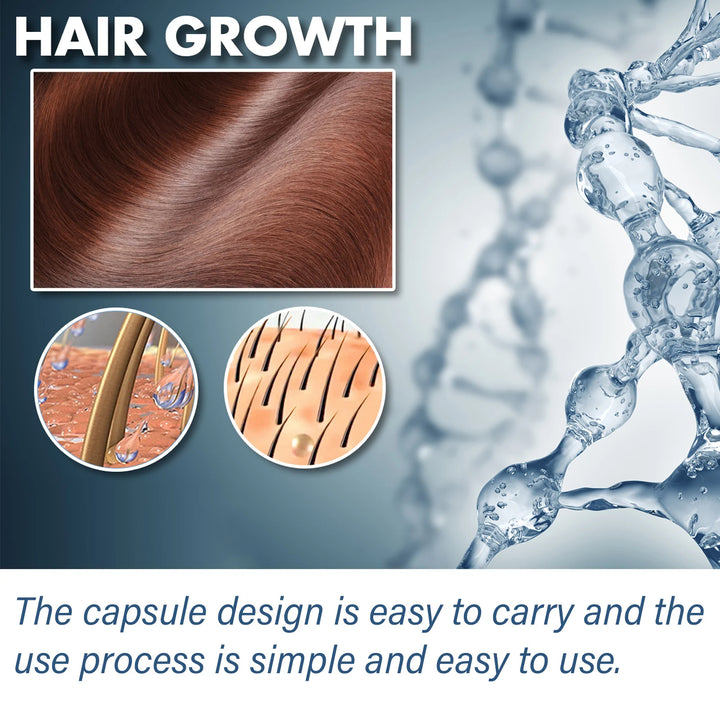 HAIR GROWTH

The capsule design is easy to carry and the use process is simple and easy to use.